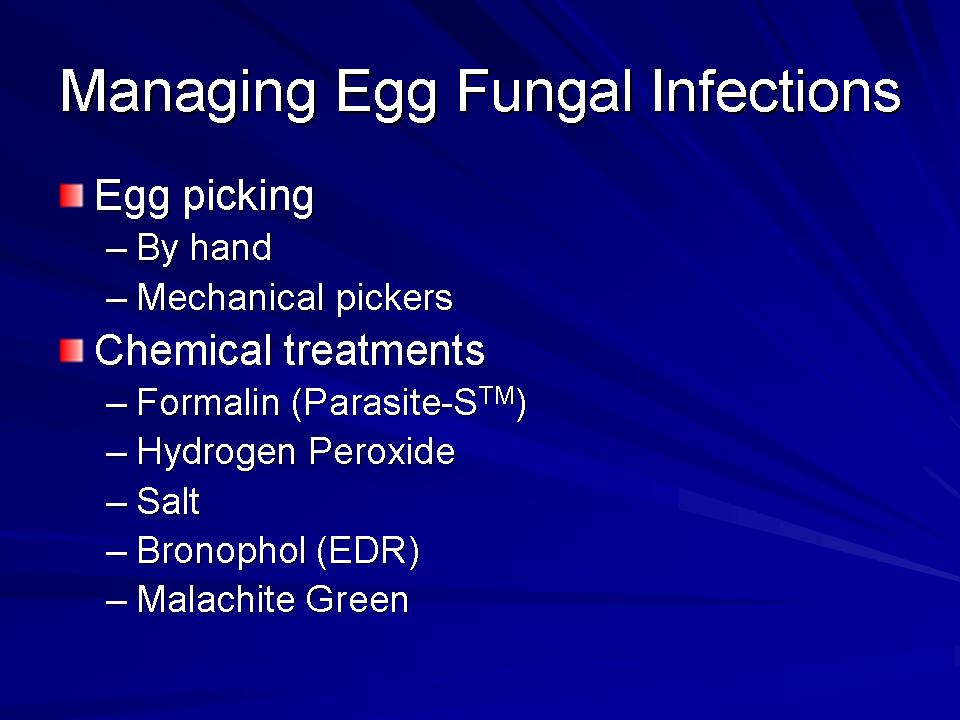 Managing Egg Fungal Infections

Egg picking
– By hand
– Mechanical pickers

Chemical treatments
– Formalin (Parasite-S$^{TM}$)
– Hydrogen Peroxide
– Salt
– Bronophol (EDR)
– Malachite Green